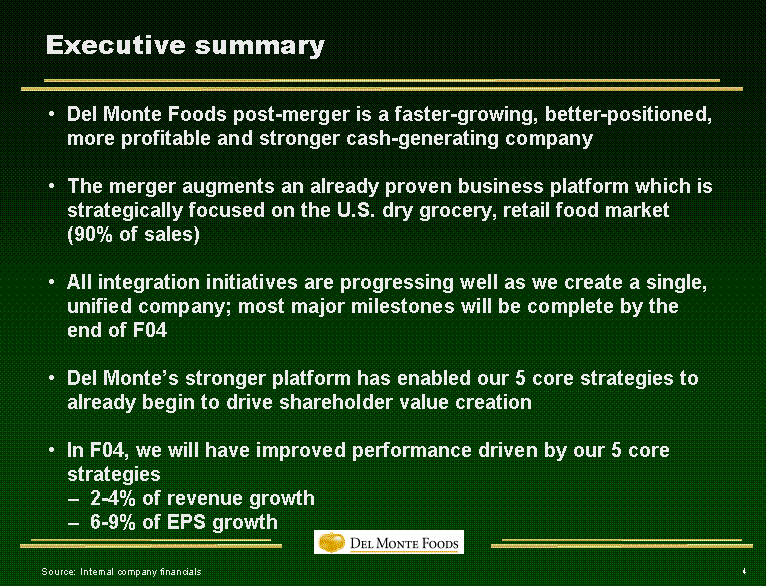 Executive summary

• Del Monte Foods post-merger is a faster-growing, better-positioned, more profitable and stronger cash-generating company

• The merger augments an already proven business platform which is strategically focused on the U.S. dry grocery, retail food market (90% of sales)

• All integration initiatives are progressing well as we create a single, unified company; most major milestones will be complete by the end of F04

• Del Monte's stronger platform has enabled our 5 core strategies to already begin to drive shareholder value creation

• In F04, we will have improved performance driven by our 5 core strategies
– 2-4% of revenue growth
– 6-9% of EPS growth

DEL MONTE FOODS

Source: Internal company financials

4